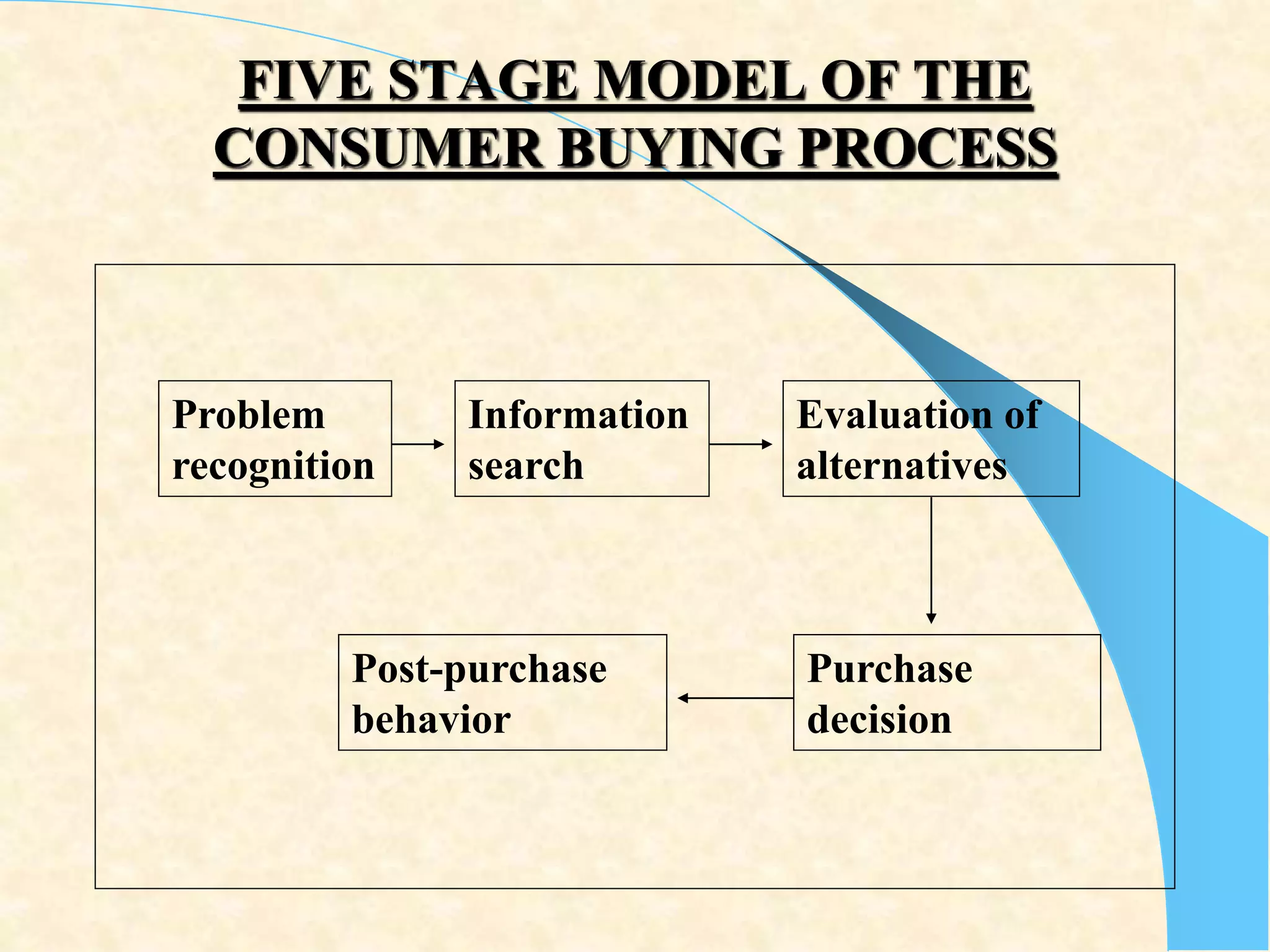 FIVE STAGE MODEL OF THE CONSUMER BUYING PROCESS

Problem recognition

Information search

Evaluation of alternatives

Purchase decision

Post-purchase behavior